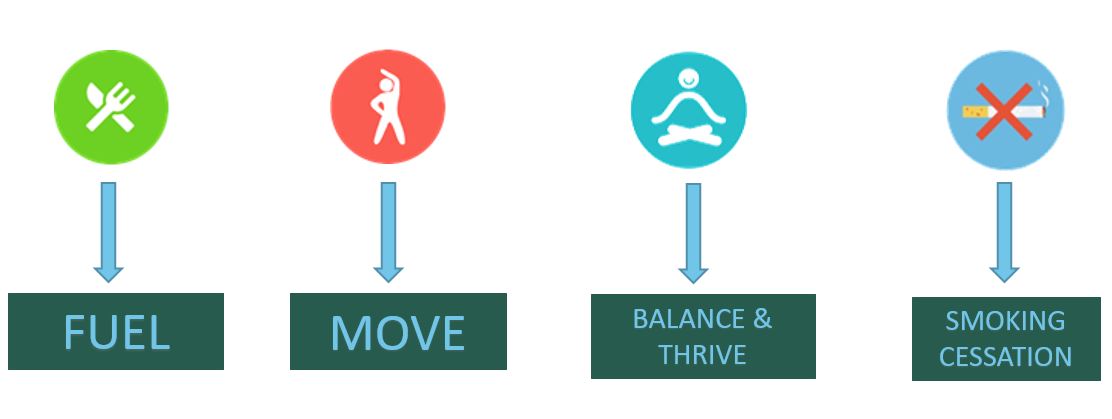 FUEL

MOVE

BALANCE & THRIVE

SMOKING CESSATION